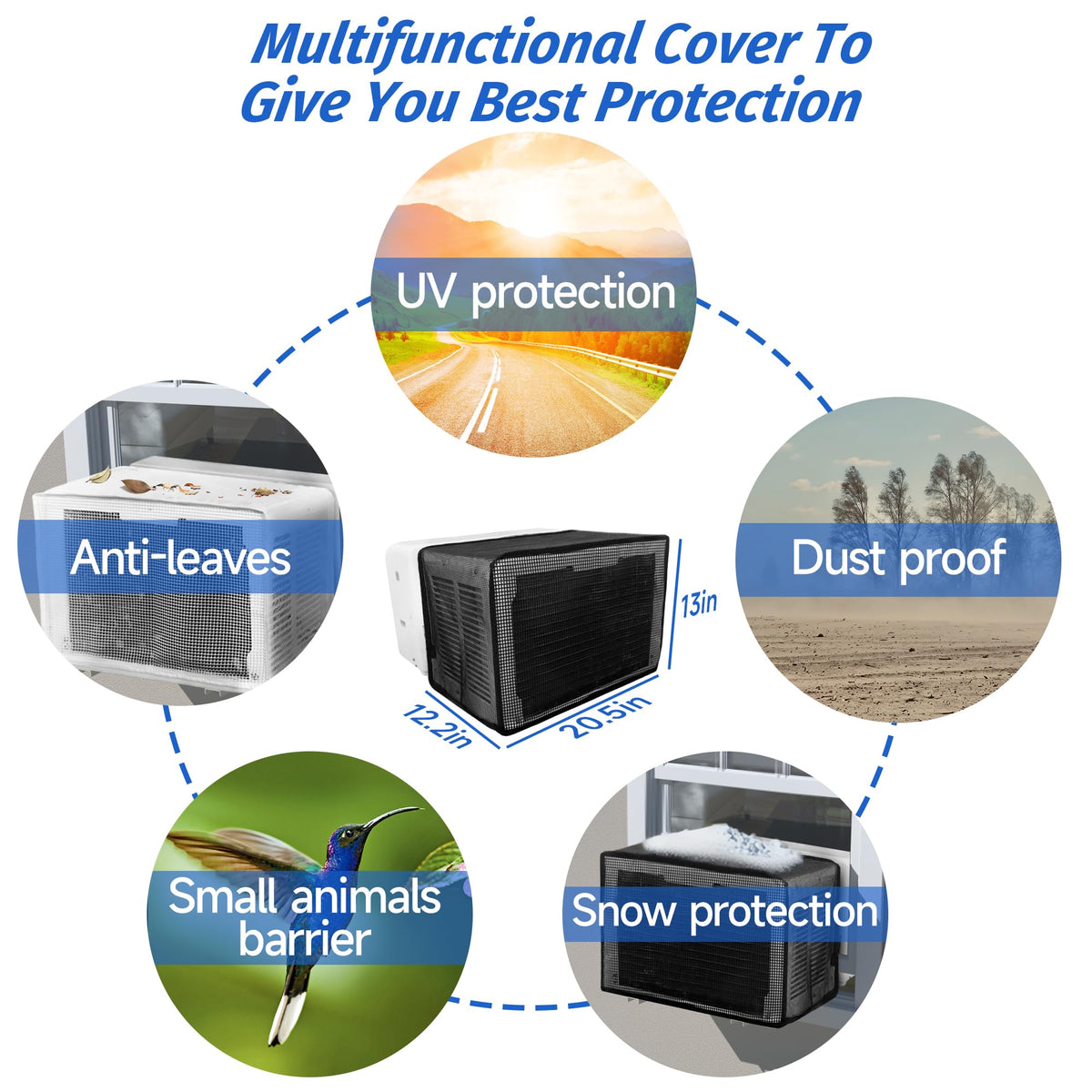 Multifunctional Cover To Give You Best Protection

UV protection

Anti-leaves

Dust proof

13in

12.2in

20.5in

Small animals barrier

Snow protection